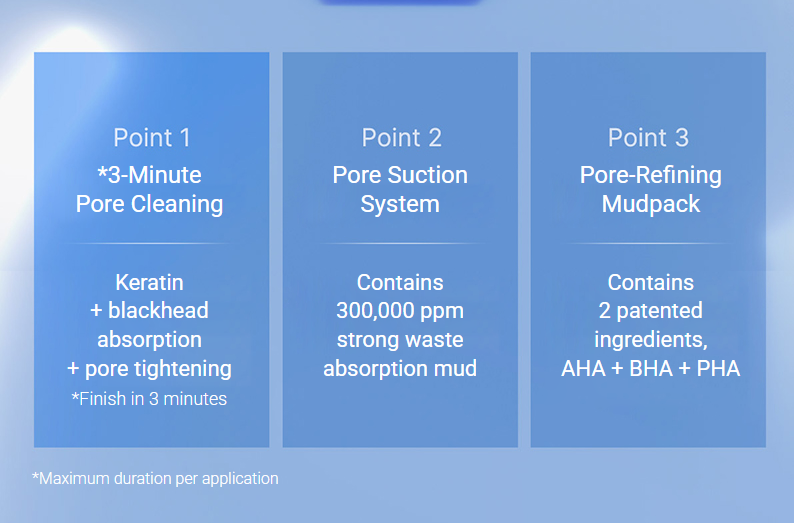 Point 1
*3-Minute Pore Cleaning

Keratin + blackhead absorption + pore tightening
*Finish in 3 minutes

Point 2
Pore Suction System

Contains 300,000 ppm strong waste absorption mud

Point 3
Pore-Refining Mudpack

Contains 2 patented ingredients, AHA + BHA + PHA

*Maximum duration per application